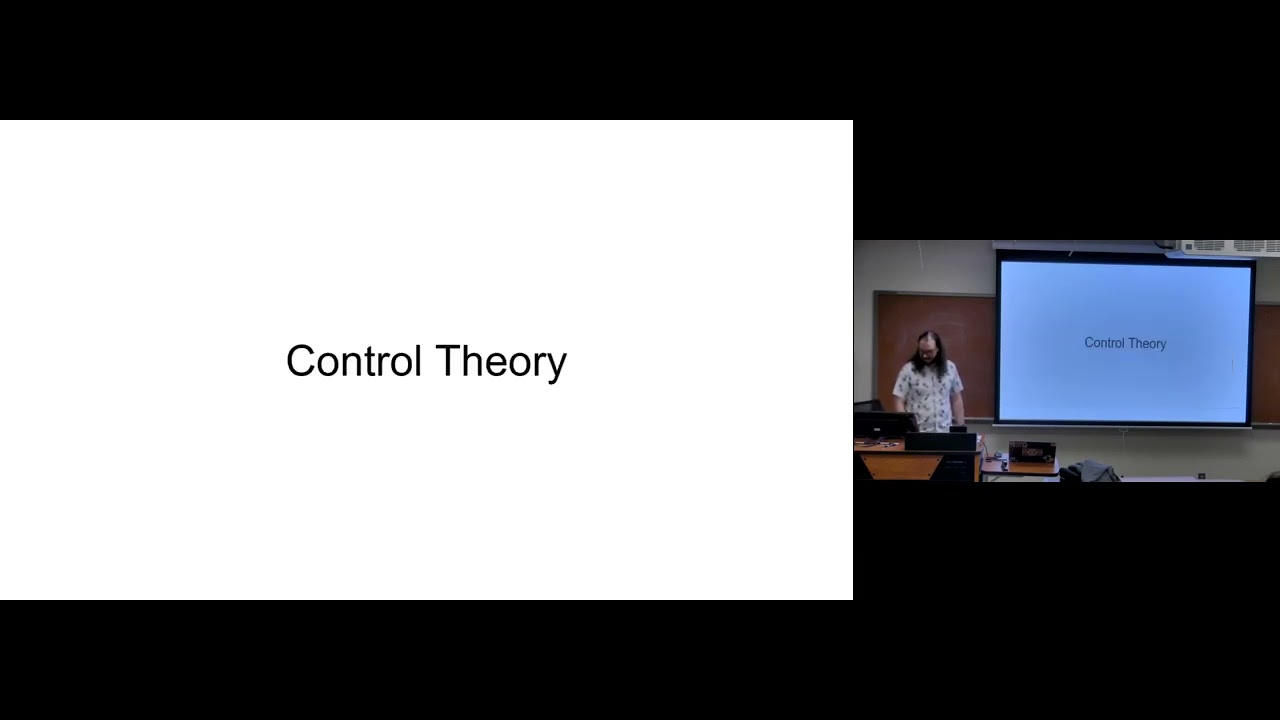 Control Theory

Control Theory